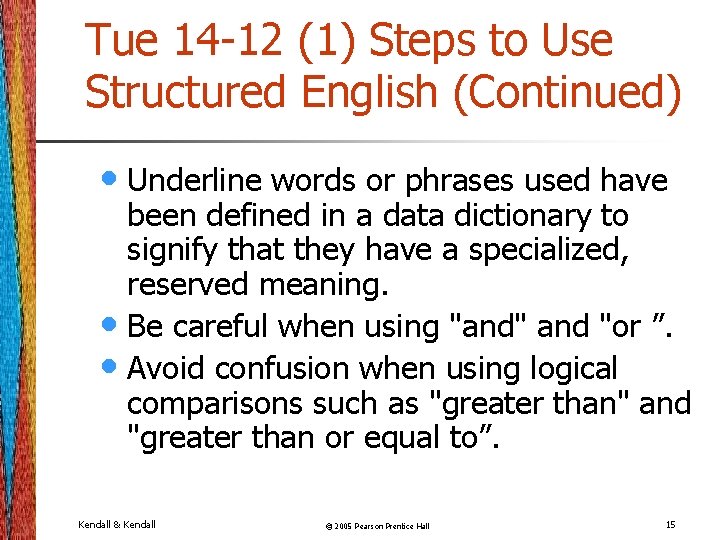 Tue 14-12 (1) Steps to Use Structured English (Continued)

• Underline words or phrases used have been defined in a data dictionary to signify that they have a specialized, reserved meaning.
• Be careful when using "and" and "or ”.
• Avoid confusion when using logical comparisons such as "greater than" and "greater than or equal to”.

Kendall & Kendall

© 2005 Pearson Prentice Hall

15